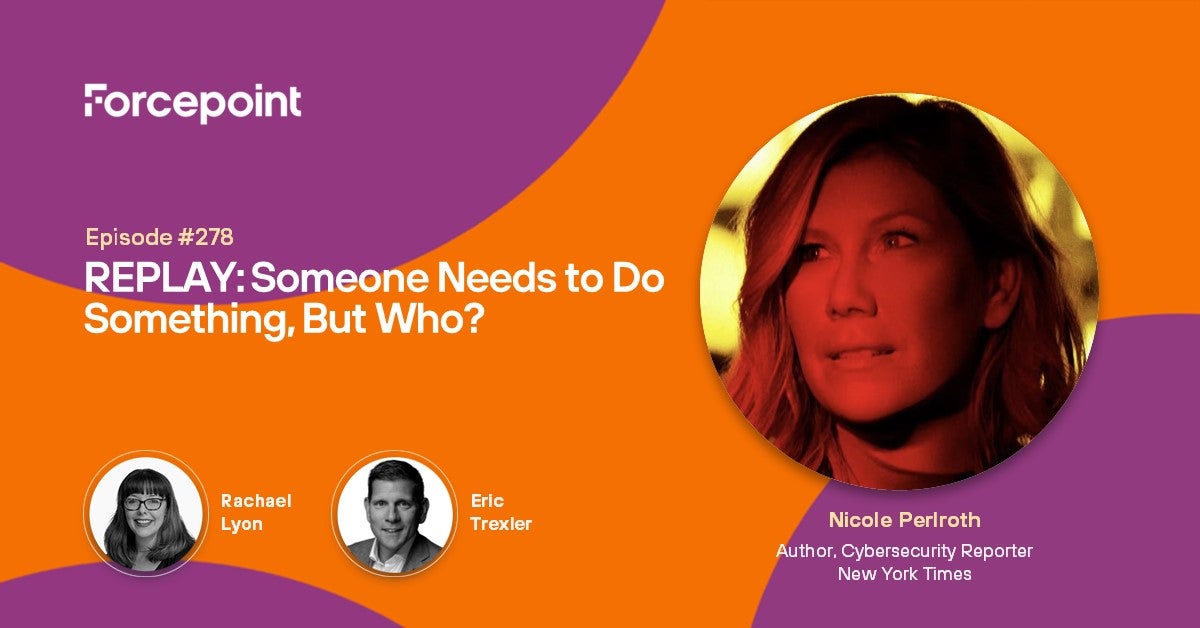 Forcepoint

Episode #278

REPLAY: Someone Needs to Do Something, But Who?

Rachael Lyon

Eric Trexler

Nicole Perlroth

Author, Cybersecurity Reporter
New York Times